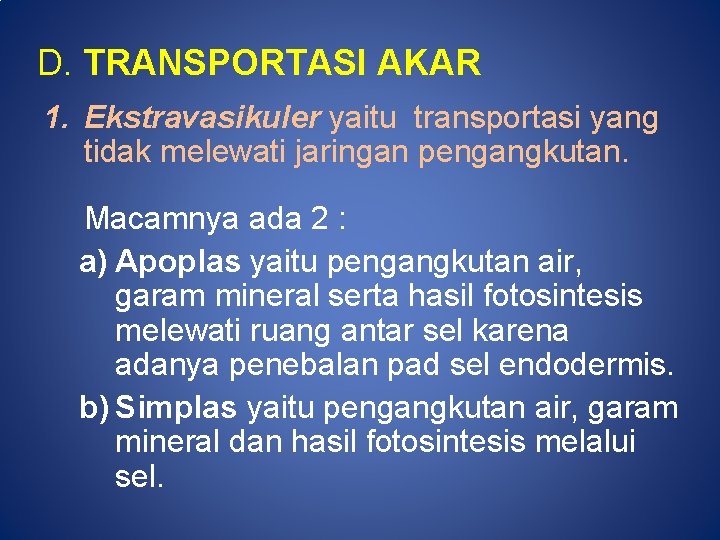 D. TRANSPORTASI AKAR

1. Ekstravasikuler yaitu transportasi yang tidak melewati jaringan pengangkutan.

Macamnya ada 2 :

a) Apoplas yaitu pengangkutan air, garam mineral serta hasil fotosintesis melewati ruang antar sel karena adanya penebalan pad sel endodermis.

b) Simplas yaitu pengangkutan air, garam mineral dan hasil fotosintesis melalui sel.